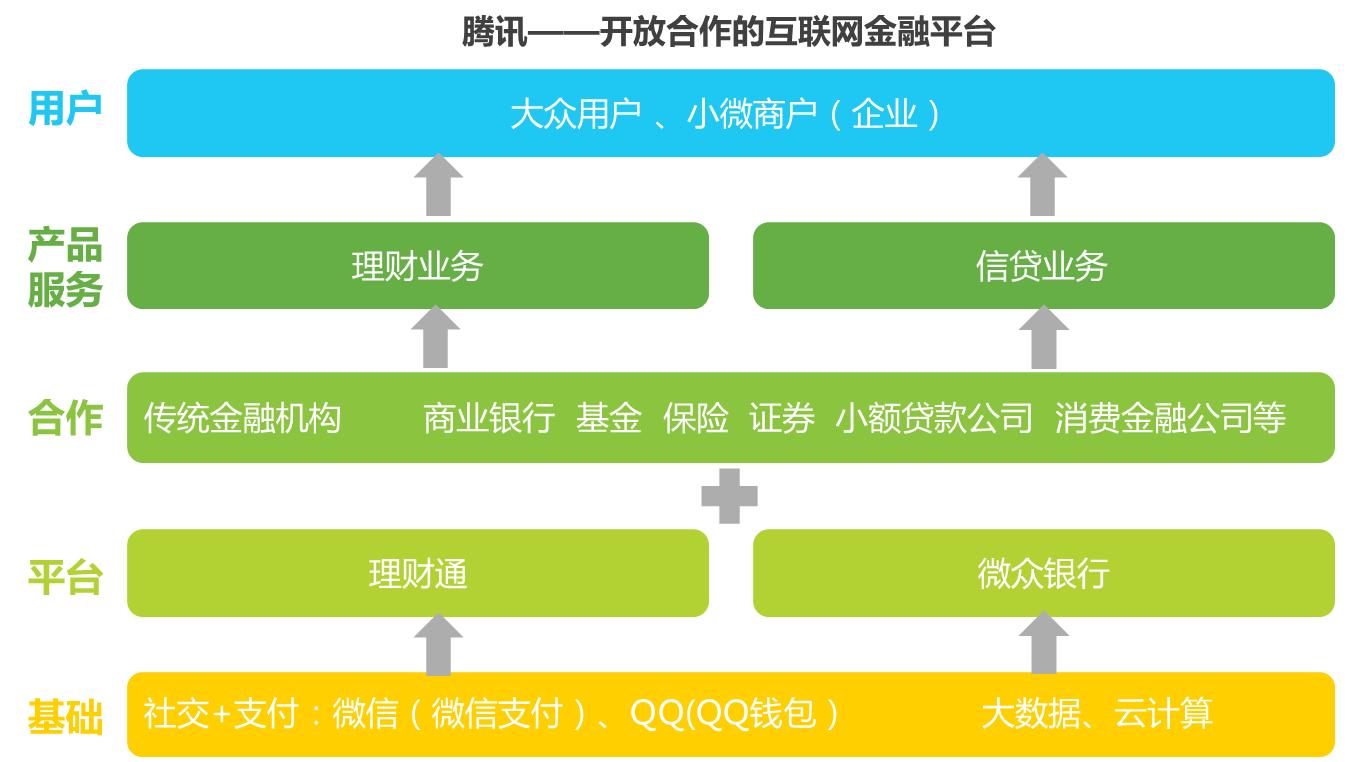 腾讯——开放合作的互联网金融平台

用户
大众用户 、小微商户（企业）

产品服务
理财业务
信贷业务

合作
传统金融机构 商业银行 基金 保险 证券 小额贷款公司 消费金融公司等

平台
理财通
微众银行

基础
社交+支付：微信（微信支付）、QQ(QQ钱包）
大数据、云计算